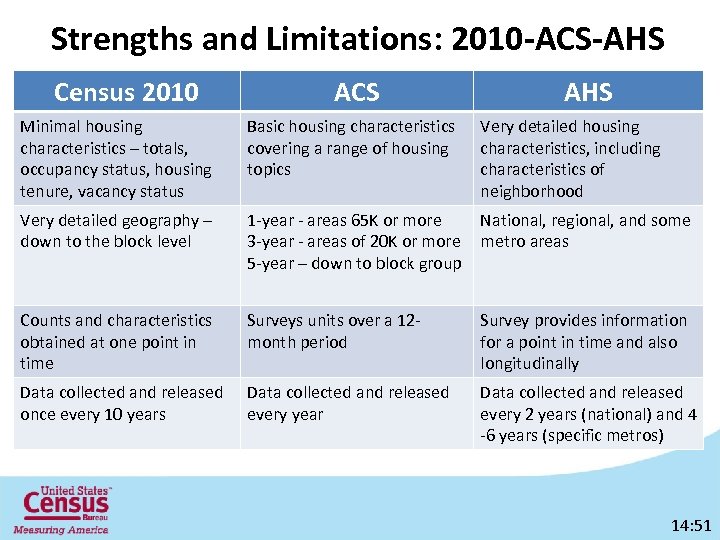 Strengths and Limitations: 2010-ACS-AHS

| Census 2010 | ACS | AHS |
|---|---|---|
| Minimal housing characteristics – totals, occupancy status, housing tenure, vacancy status | Basic housing characteristics covering a range of housing topics | Very detailed housing characteristics, including characteristics of neighborhood |
| Very detailed geography – down to the block level | 1-year - areas 65K or more 3-year - areas of 20K or more 5-year – down to block group | National, regional, and some metro areas |
| Counts and characteristics obtained at one point in time | Surveys units over a 12-month period | Survey provides information for a point in time and also longitudinally |
| Data collected and released once every 10 years | Data collected and released every year | Data collected and released every 2 years (national) and 4 -6 years (specific metros) |

United States™ Census Bureau
Measuring America

14:51